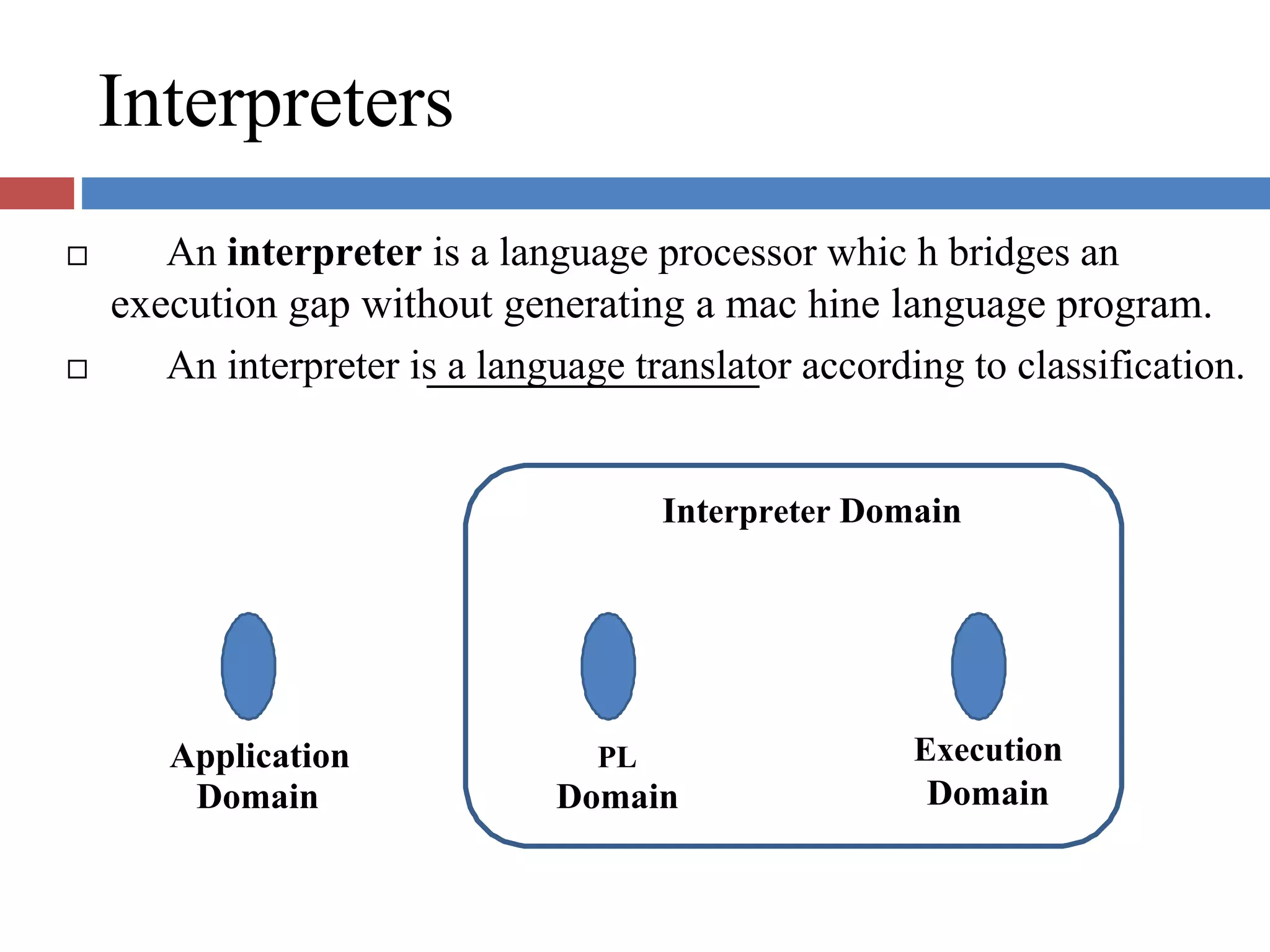 Interpreters

□ An **interpreter** is a language processor whic h bridges an execution gap without generating a mac hine language program.

□ An interpreter is a language translator according to classification.

Interpreter Domain

Application Domain

PL Domain

Execution Domain